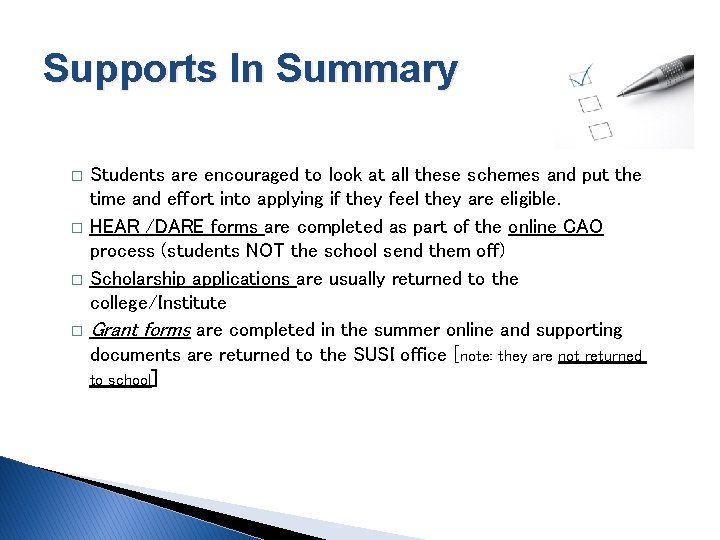 Supports In Summary

□ Students are encouraged to look at all these schemes and put the time and effort into applying if they feel they are eligible.

□ HEAR /DARE forms are completed as part of the online CAO process (students NOT the school send them off)

□ Scholarship applications are usually returned to the college/Institute

□ Grant forms are completed in the summer online and supporting documents are returned to the SUSI office [note: they are not returned to school]